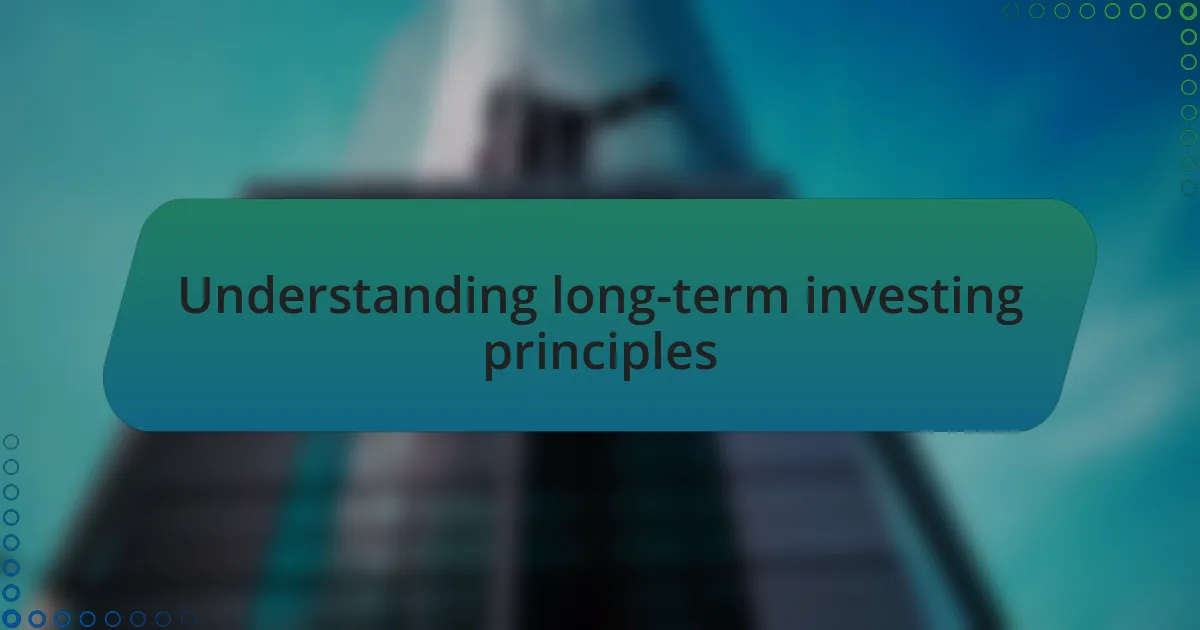 Understanding long-term investing principles